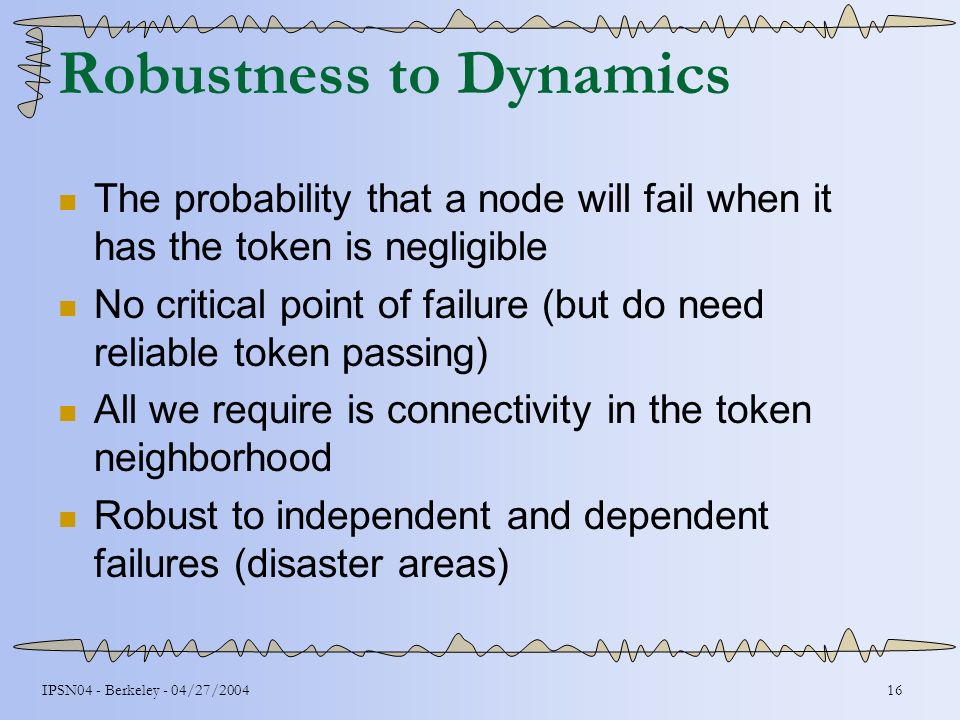 Robustness to Dynamics

The probability that a node will fail when it has the token is negligible

No critical point of failure (but do need reliable token passing)

All we require is connectivity in the token neighborhood

Robust to independent and dependent failures (disaster areas)

IPSN04 - Berkeley - 04/27/2004

16